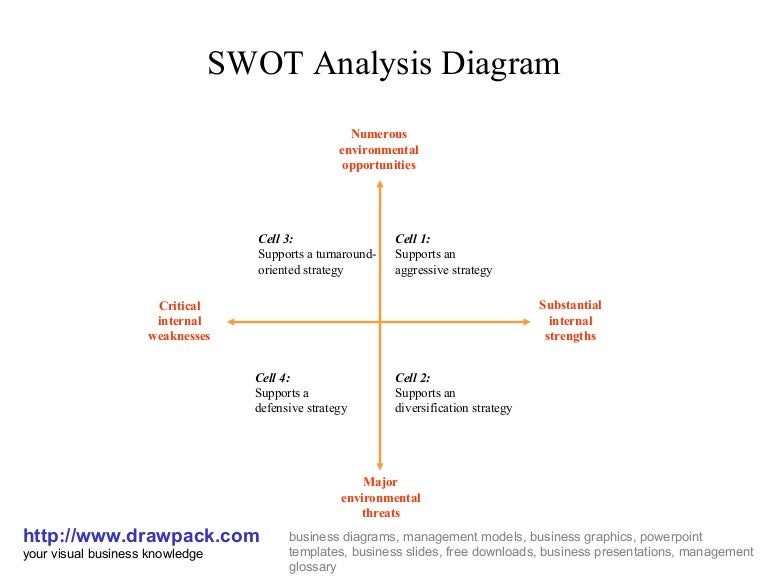 SWOT Analysis Diagram

Numerous environmental opportunities

Cell 3:
Supports a turnaround-oriented strategy

Cell 1:
Supports an aggressive strategy

Critical internal weaknesses

Substantial internal strengths

Cell 4:
Supports a defensive strategy

Cell 2:
Supports an diversification strategy

Major environmental threats

http://www.drawpack.com
your visual business knowledge

business diagrams, management models, business graphics, powerpoint templates, business slides, free downloads, business presentations, management glossary